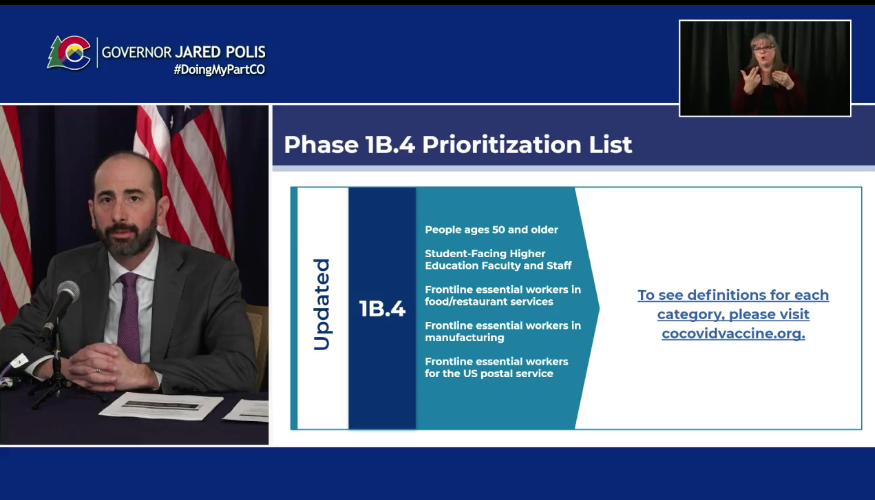 GOVERNOR JARED POLIS
#DoingMyPartCO

Phase 1B.4 Prioritization List

Updated

1B.4

People ages 50 and older

Student-Facing Higher Education Faculty and Staff

Frontline essential workers in food/restaurant services

Frontline essential workers in manufacturing

Frontline essential workers for the US postal service

To see definitions for each category, please visit cocovidvaccine.org.